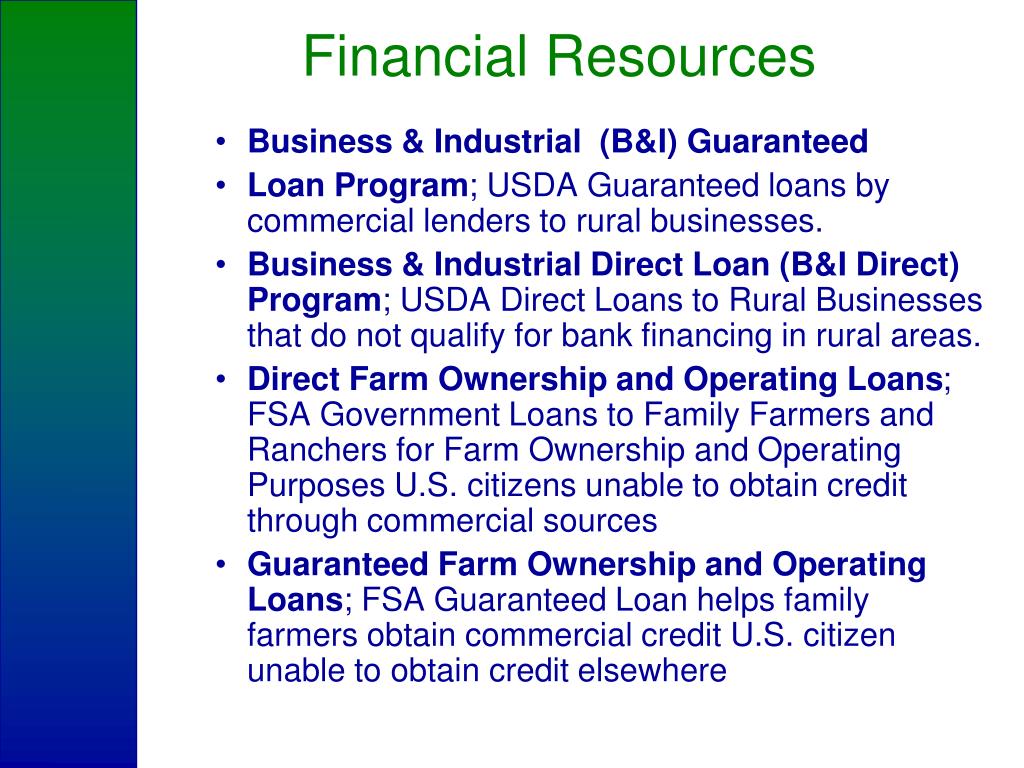 Financial Resources

• Business & Industrial (B&I) Guaranteed
• Loan Program; USDA Guaranteed loans by commercial lenders to rural businesses.
• Business & Industrial Direct Loan (B&I Direct) Program; USDA Direct Loans to Rural Businesses that do not qualify for bank financing in rural areas.
• Direct Farm Ownership and Operating Loans; FSA Government Loans to Family Farmers and Ranchers for Farm Ownership and Operating Purposes U.S. citizens unable to obtain credit through commercial sources
• Guaranteed Farm Ownership and Operating Loans; FSA Guaranteed Loan helps family farmers obtain commercial credit U.S. citizen unable to obtain credit elsewhere